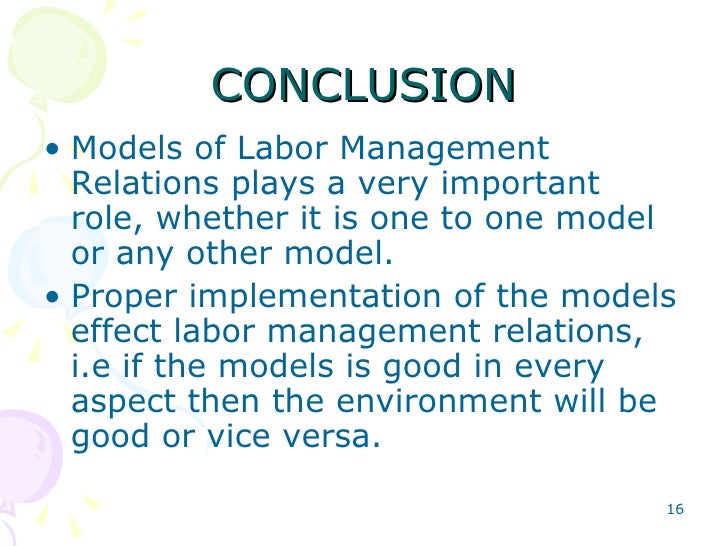 CONCLUSION

• Models of Labor Management Relations plays a very important role, whether it is one to one model or any other model.

• Proper implementation of the models effect labor management relations, i.e if the models is good in every aspect then the environment will be good or vice versa.

16